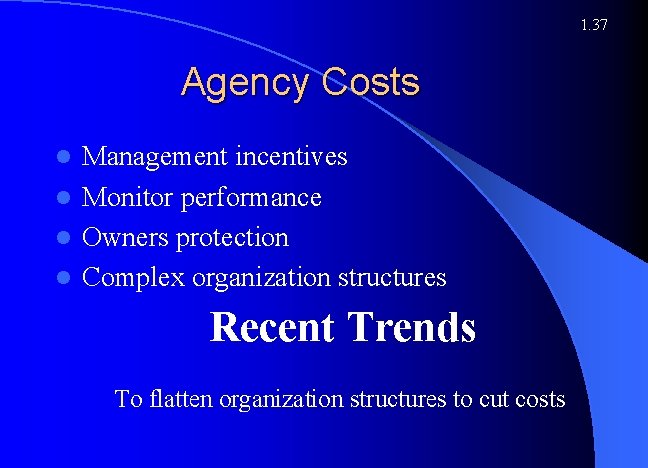 1.37

Agency Costs

- Management incentives
- Monitor performance
- Owners protection
- Complex organization structures

Recent Trends

To flatten organization structures to cut costs